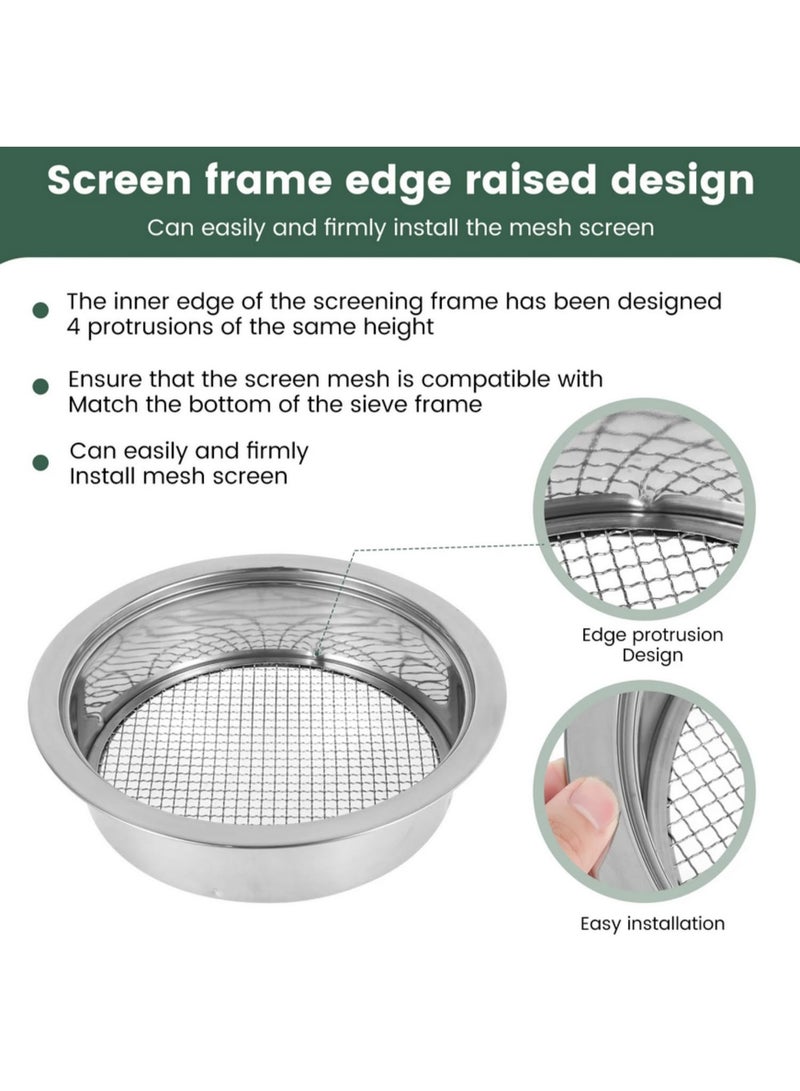 Screen frame edge raised design
Can easily and firmly install the mesh screen

The inner edge of the screening frame has been designed 4 protrusions of the same height

Ensure that the screen mesh is compatible with Match the bottom of the sieve frame

Can easily and firmly Install mesh screen

Edge protrusion Design

Easy installation